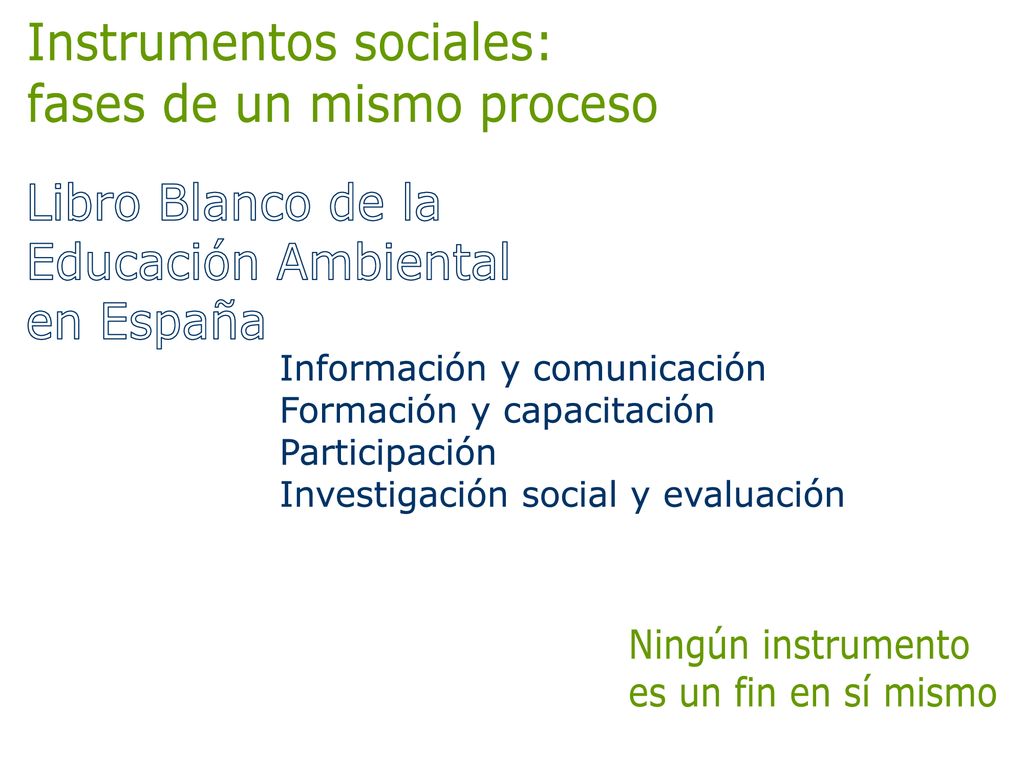 Instrumentos sociales:
fases de un mismo proceso

Libro Blanco de la
Educación Ambiental
en España

Información y comunicación
Formación y capacitación
Participación
Investigación social y evaluación

Ningún instrumento
es un fin en sí mismo